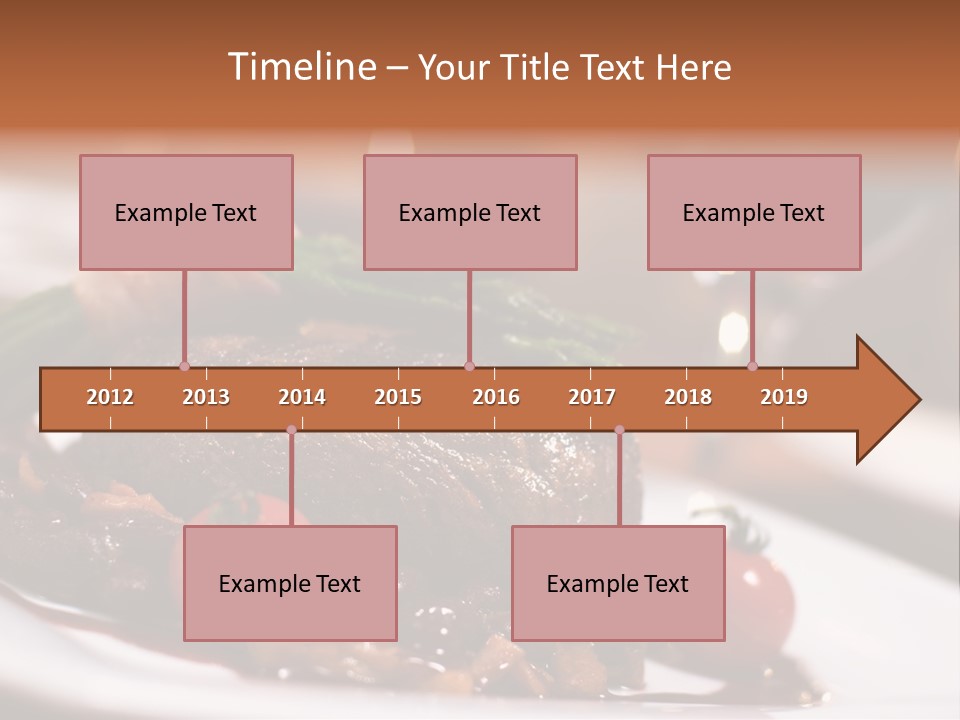 Timeline – Your Title Text Here

Example Text

Example Text

Example Text

2012 2013 2014 2015 2016 2017 2018 2019

Example Text

Example Text